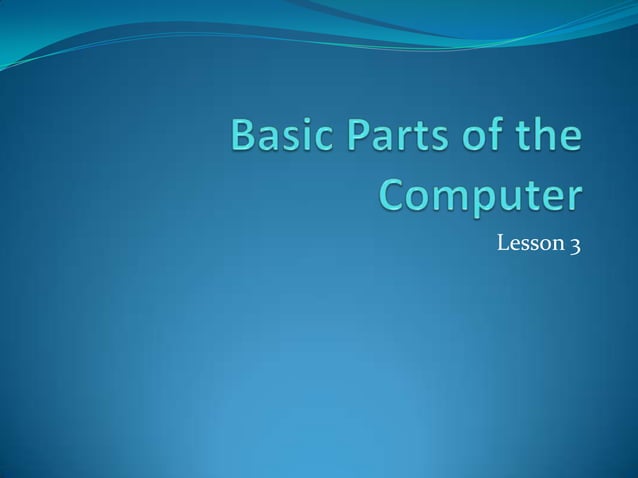 Basic Parts of the Computer

Lesson 3